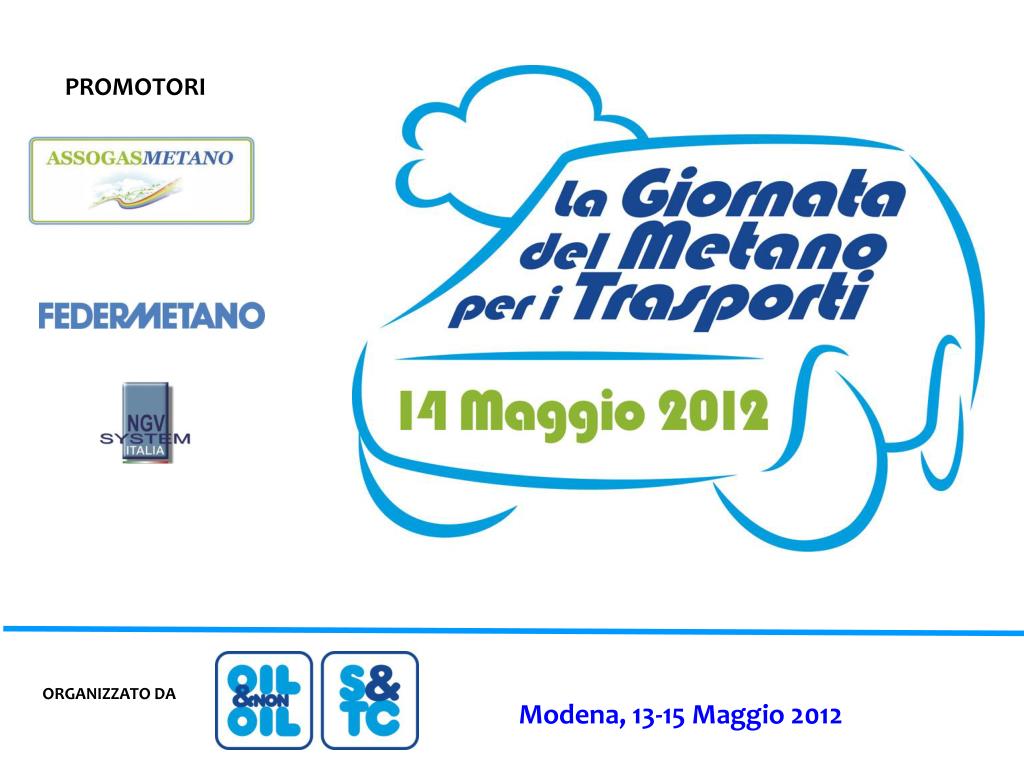 PROMOTORI

ASSOGASMETANO

FEDERMETANO

NGV SYSTEM ITALIA

la Giornata del Metano per i Trasporti

14 Maggio 2012

ORGANIZZATO DA

OIL &NON OIL

S& TC

Modena, 13-15 Maggio 2012